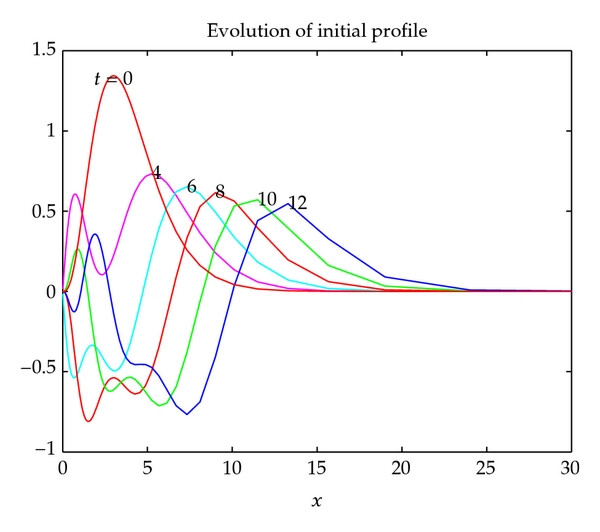 Evolution of initial profile

1.5
1
0.5
0
−0.5
−1

$t = 0$
4
6
8
10
12

0
5
10
15
20
25
30

$x$